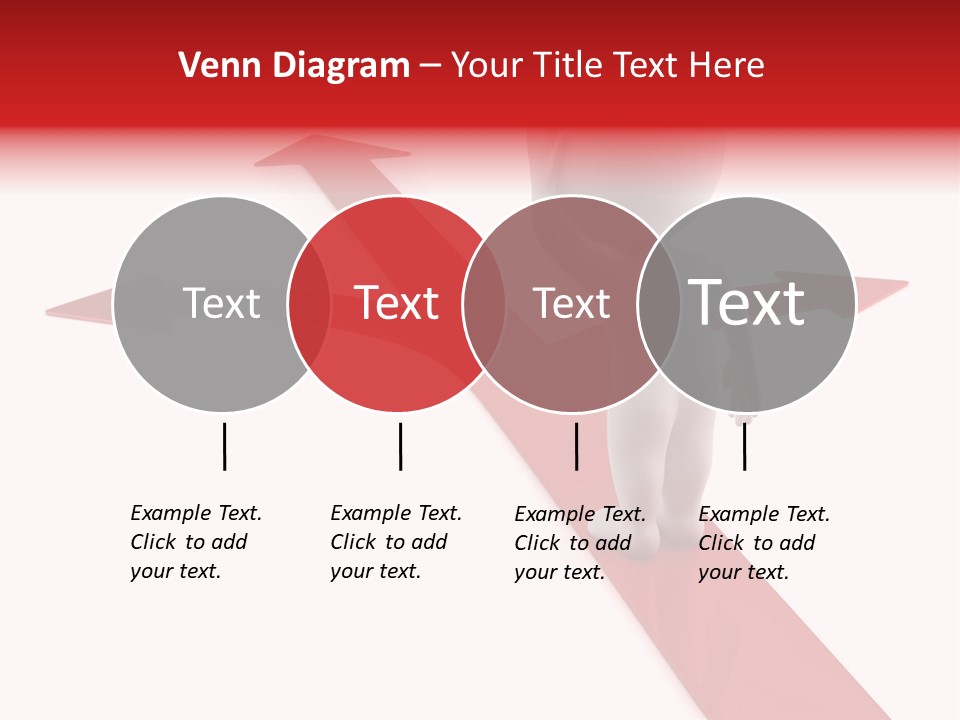 Venn Diagram – Your Title Text Here

Text

Text

Text

Text

Example Text. Click to add your text.

Example Text. Click to add your text.

Example Text. Click to add your text.

Example Text. Click to add your text.